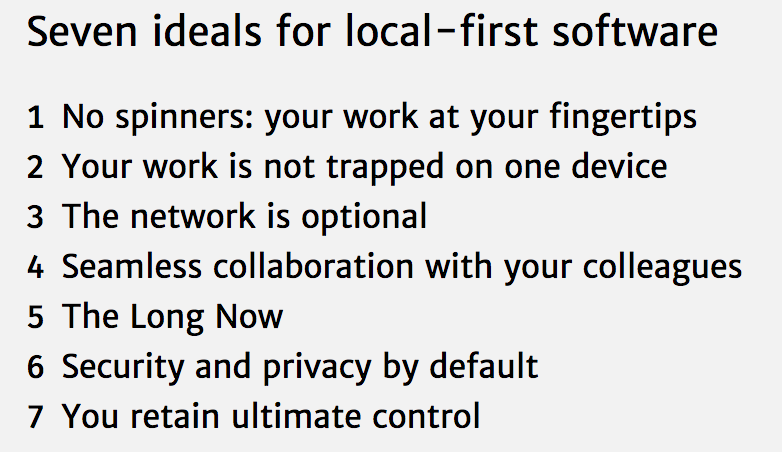 Seven ideals for local-first software

1 No spinners: your work at your fingertips
2 Your work is not trapped on one device
3 The network is optional
4 Seamless collaboration with your colleagues
5 The Long Now
6 Security and privacy by default
7 You retain ultimate control